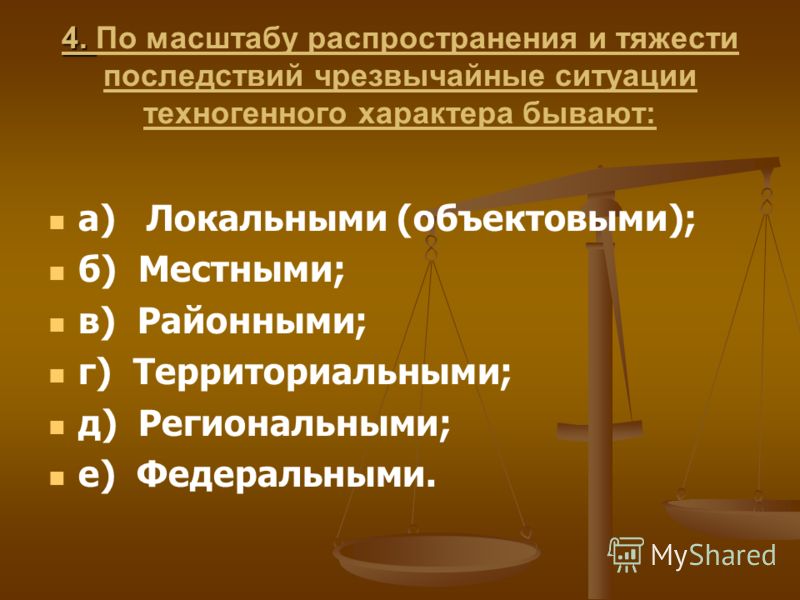 4. По масштабу распространения и тяжести последствий чрезвычайные ситуации техногенного характера бывают:

а) Локальными (объектовыми);
б) Местными;
в) Районными;
г) Территориальными;
д) Региональными;
е) Федеральными.

MyShared